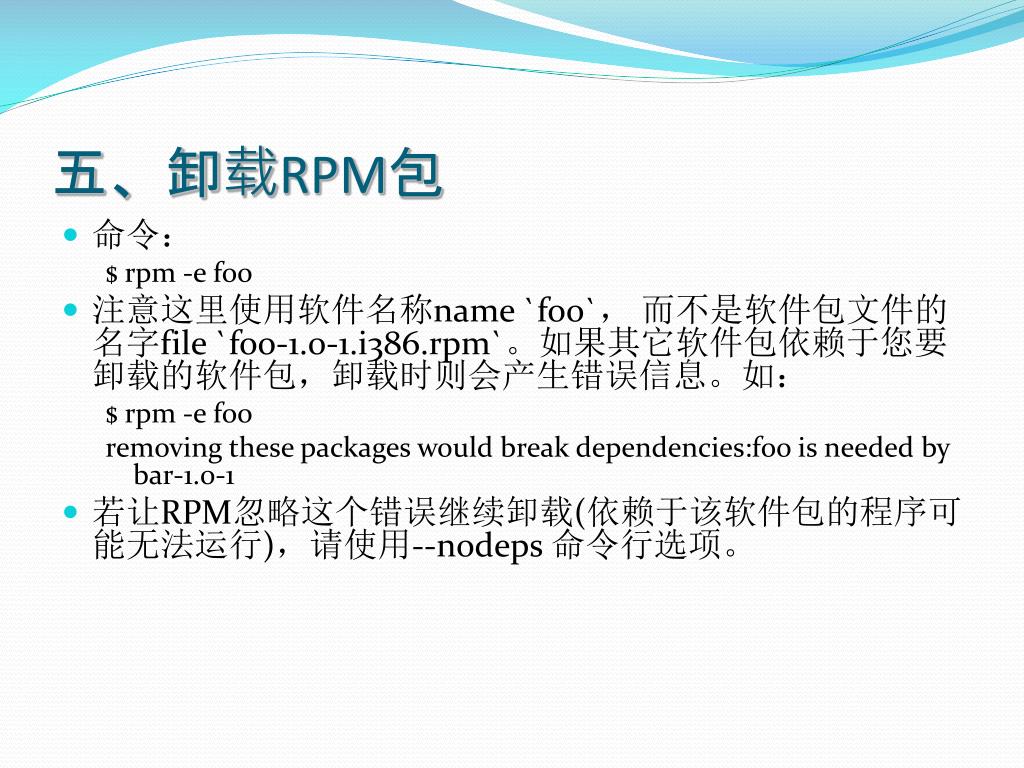 五、卸载RPM包

命令：

$ rpm -e foo

注意这里使用软件名称name `foo`， 而不是软件包文件的名字file `foo-1.0-1.i386.rpm`。如果其它软件包依赖于您要卸载的软件包，卸载时则会产生错误信息。如：

$ rpm -e foo

removing these packages would break dependencies:foo is needed by bar-1.0-1

若让RPM忽略这个错误继续卸载(依赖于该软件包的程序可能无法运行)，请使用--nodeps 命令行选项。